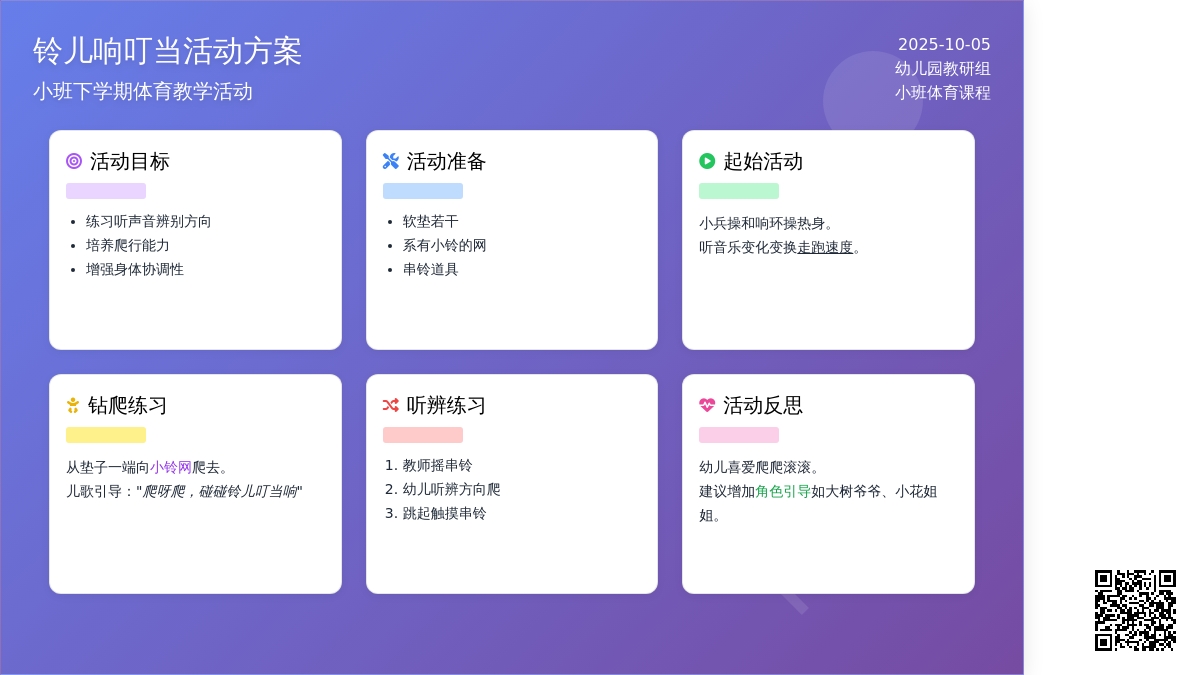 铃儿响叮当活动方案
小班下学期体育教学活动

2025-10-05
幼儿园教研组
小班体育课程

活动目标

- 练习听声音辨别方向
- 培养爬行能力
- 增强身体协调性

活动准备

- 软垫若干
- 系有小铃的网
- 串铃道具

起始活动

小兵操和响环操热身。
听音乐变化变换走跑速度。

钻爬练习

从垫子一端向小铃网爬去。
儿歌引导："爬呀爬，碰碰铃儿叮当响"

听辨练习

1. 教师摇串铃
2. 幼儿听辨方向爬
3. 跳起触摸串铃

活动反思

幼儿喜爱爬爬滚滚。
建议增加角色引导如大树爷爷、小花姐姐。